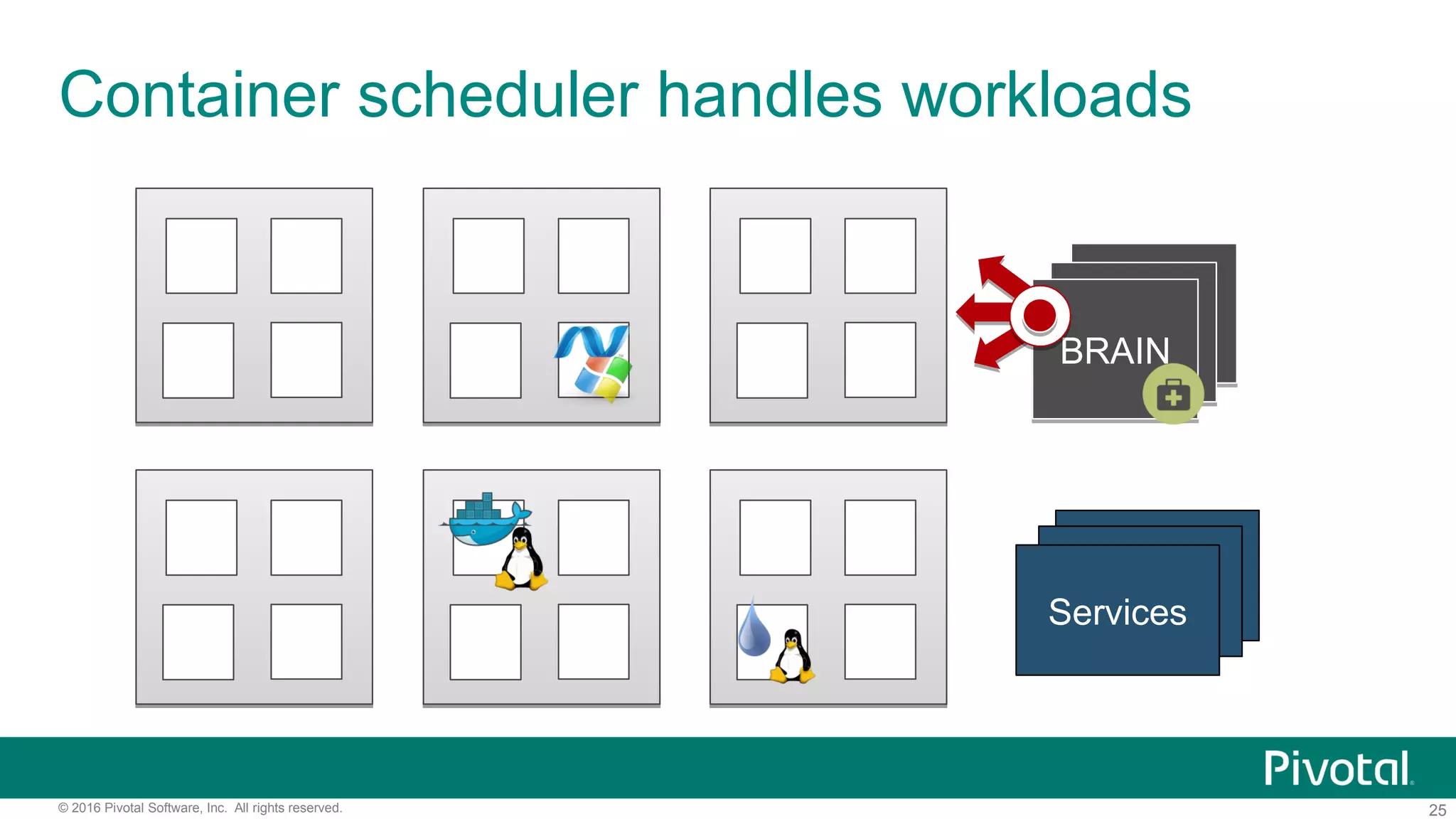 Container scheduler handles workloads

BRAIN

Services

Pivotal

© 2016 Pivotal Software, Inc. All rights reserved.

25